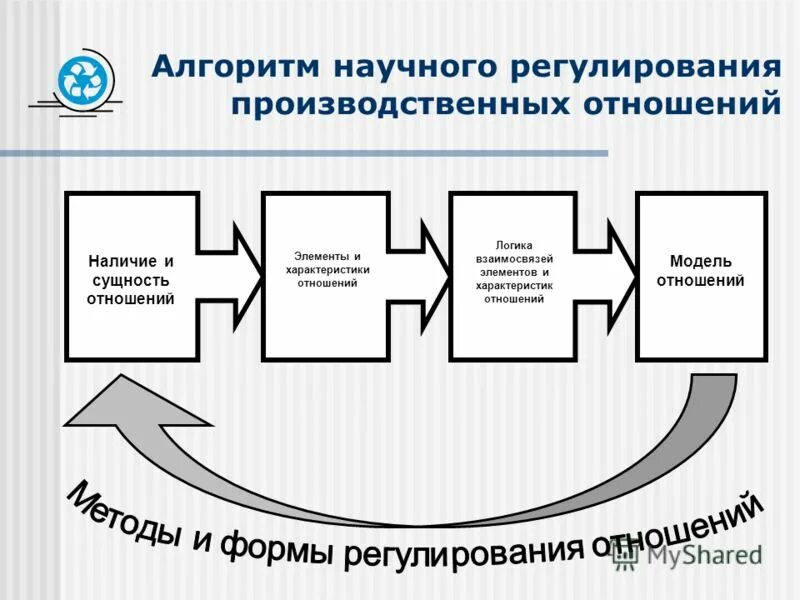 Алгоритм научного регулирования производственных отношений

Наличие и сущность отношений

Элементы и характеристики отношений

Логика взаимосвязей элементов и характеристик отношений

Модель отношений

Методы и формы регулирования отношений

MyShared